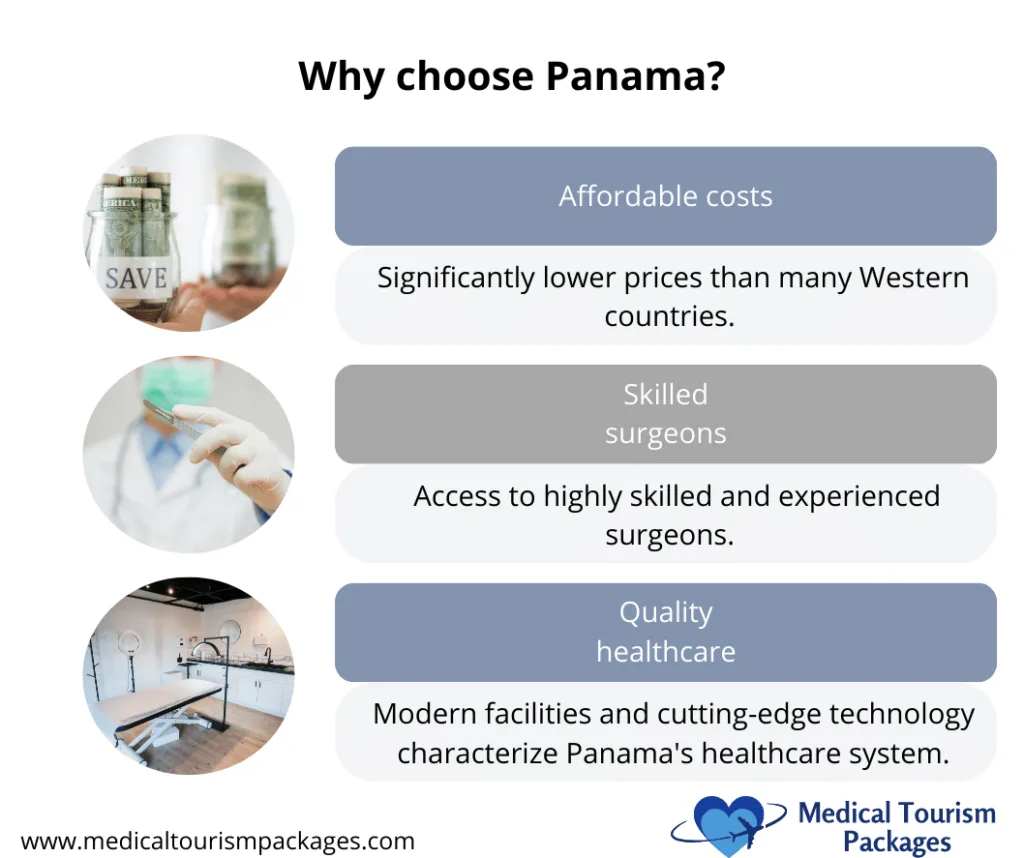 Why choose Panama?

SAVE

Affordable costs

Significantly lower prices than many Western countries.

Skilled surgeons

Access to highly skilled and experienced surgeons.

Quality healthcare

Modern facilities and cutting-edge technology characterize Panama's healthcare system.

www.medicaltourismpackages.com

Medical Tourism Packages